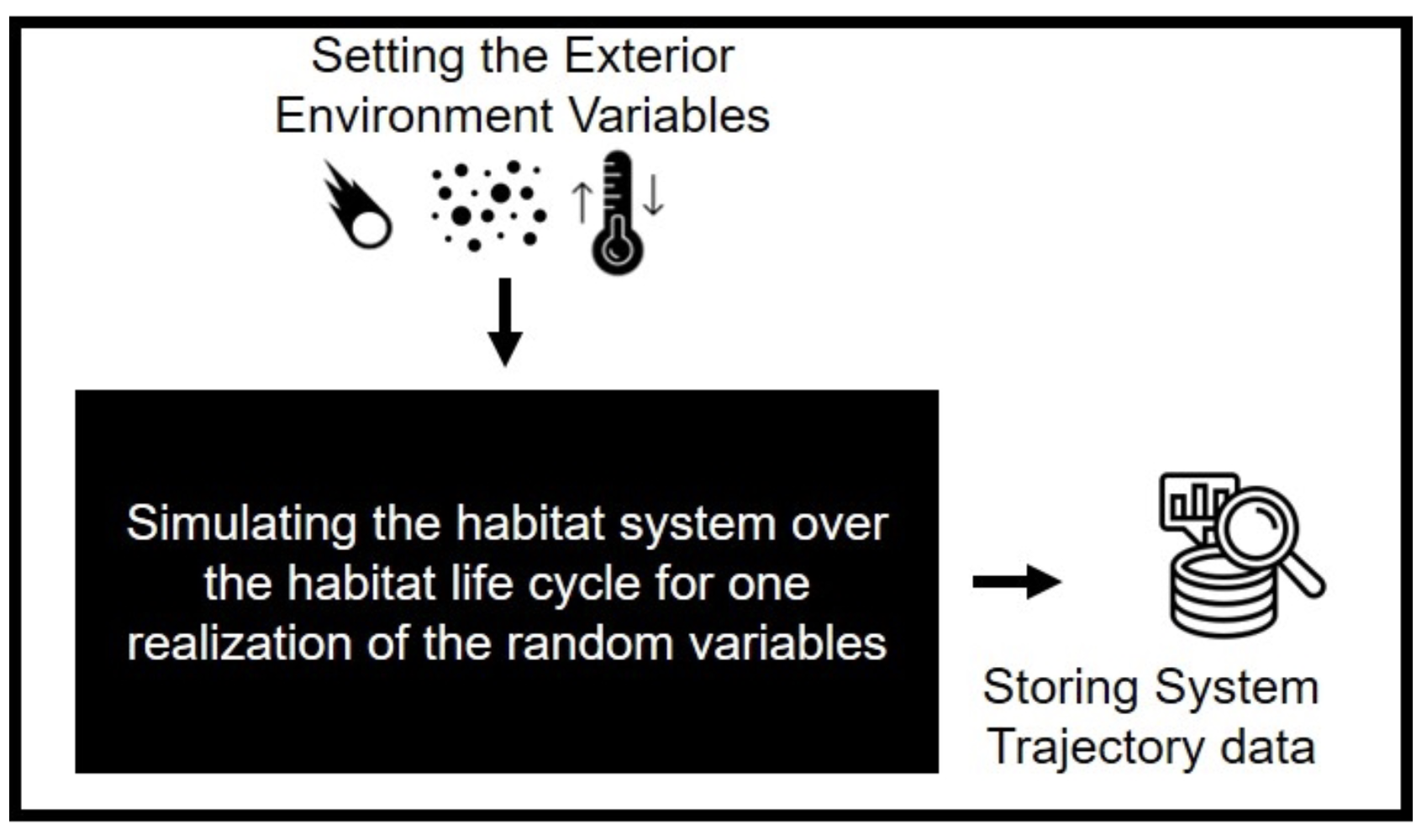 Setting the Exterior Environment Variables

Simulating the habitat system over the habitat life cycle for one realization of the random variables

Storing System Trajectory data